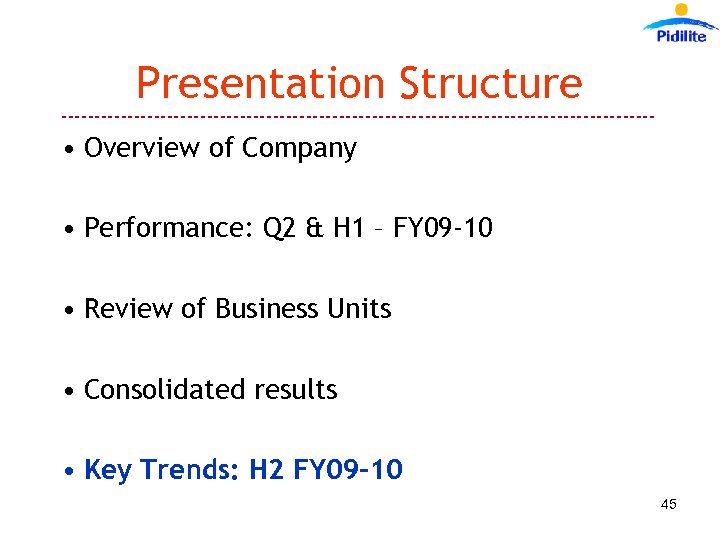 Pidilite

Presentation Structure

• Overview of Company

• Performance: Q2 & H1 – FY09-10

• Review of Business Units

• Consolidated results

• Key Trends: H2 FY09-10

45